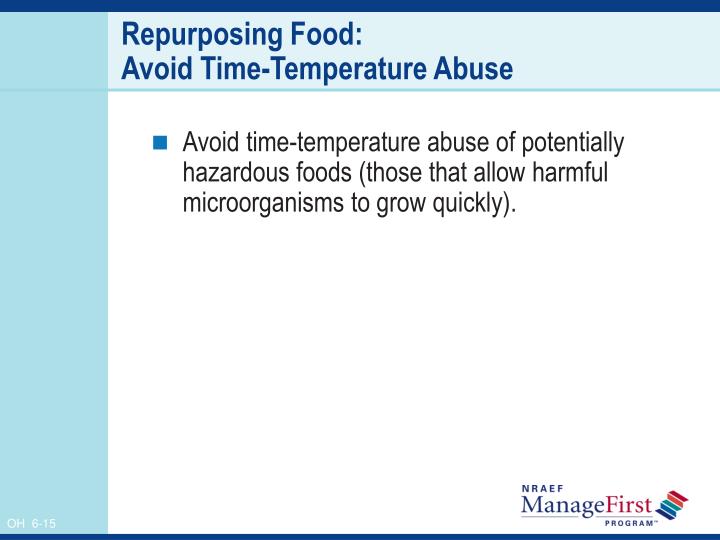 Repurposing Food:
Avoid Time-Temperature Abuse

Avoid time-temperature abuse of potentially hazardous foods (those that allow harmful microorganisms to grow quickly).

OH 6-15

NRAEF
ManageFirst
PROGRAM™